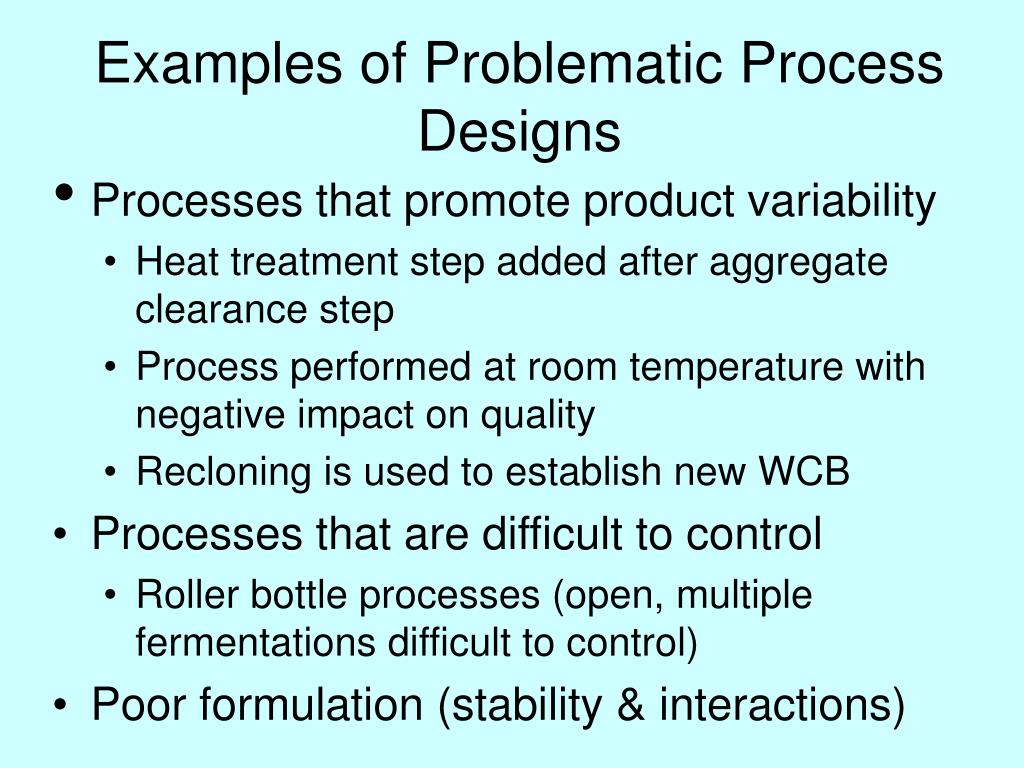 Examples of Problematic Process Designs

• Processes that promote product variability
  • Heat treatment step added after aggregate clearance step
  • Process performed at room temperature with negative impact on quality
  • Recloning is used to establish new WCB
• Processes that are difficult to control
  • Roller bottle processes (open, multiple fermentations difficult to control)
• Poor formulation (stability & interactions)